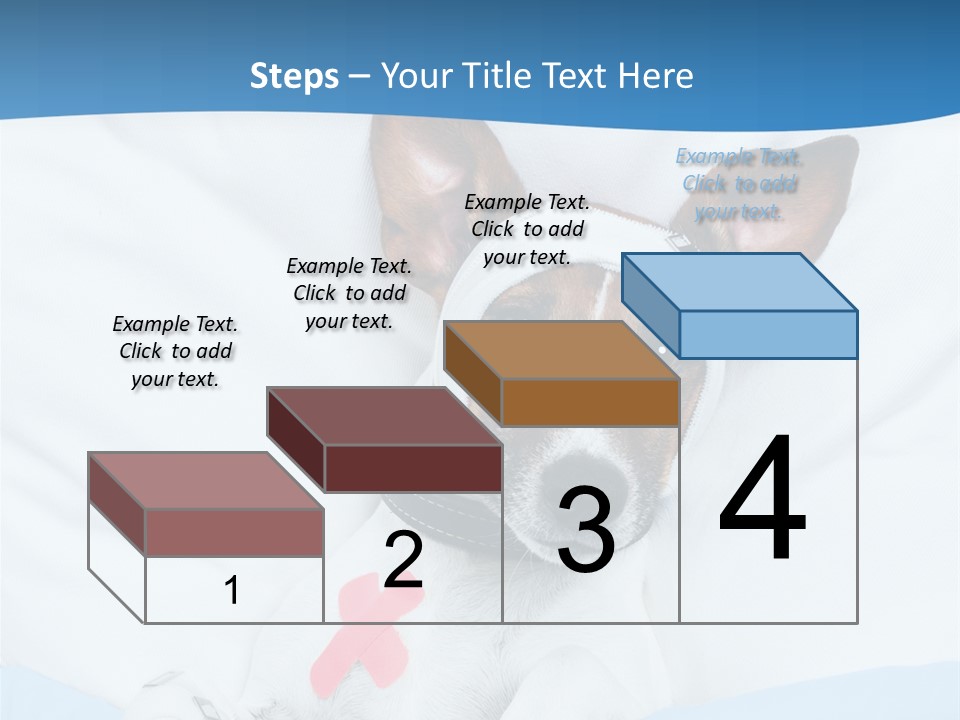 Steps – Your Title Text Here

Example Text. Click to add your text.

Example Text. Click to add your text.

Example Text. Click to add your text.

Example Text. Click to add your text.

1

2

3

4